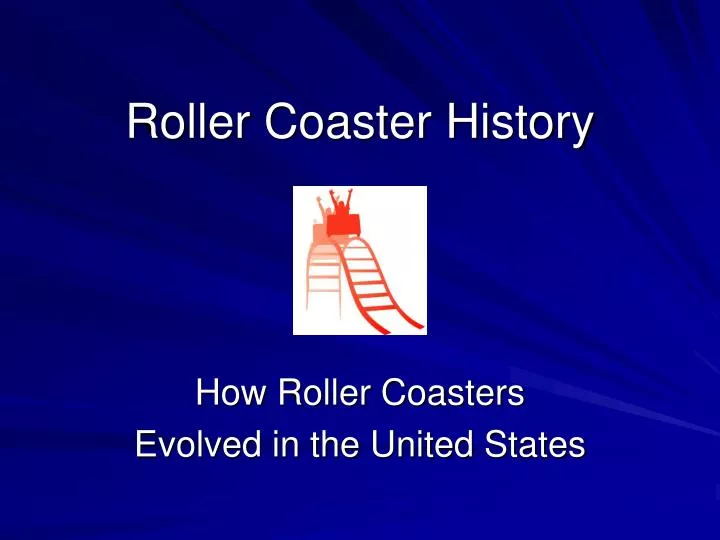 Roller Coaster History

How Roller Coasters
Evolved in the United States